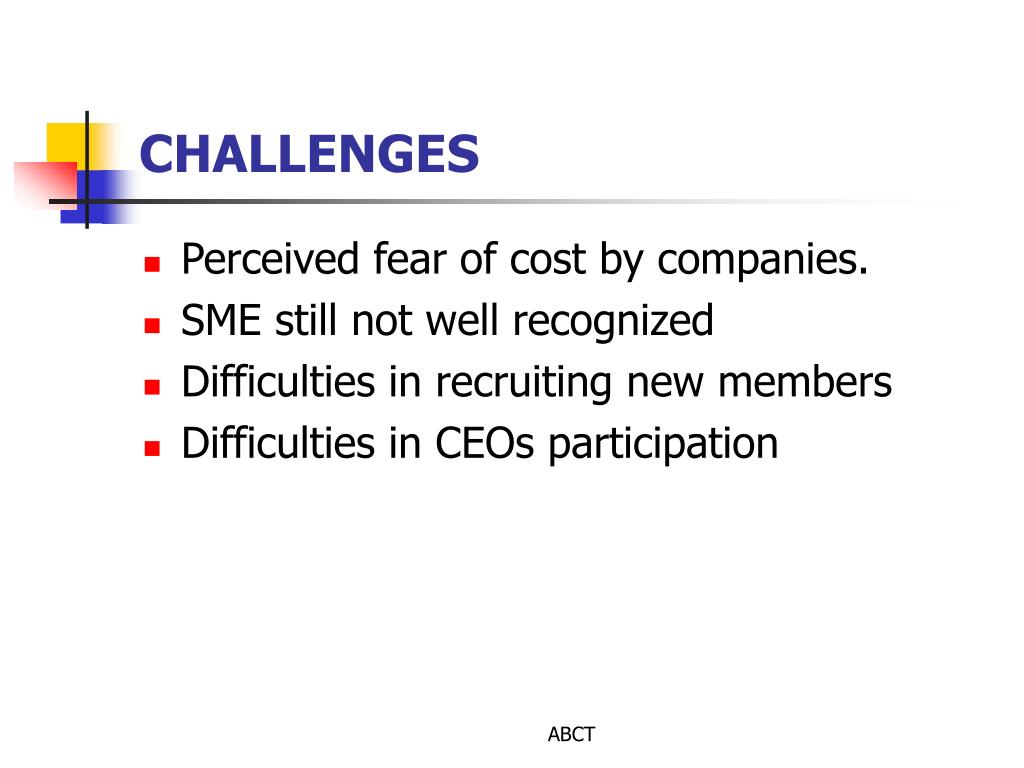 CHALLENGES

- Perceived fear of cost by companies.
- SME still not well recognized
- Difficulties in recruiting new members
- Difficulties in CEOs participation

ABCT